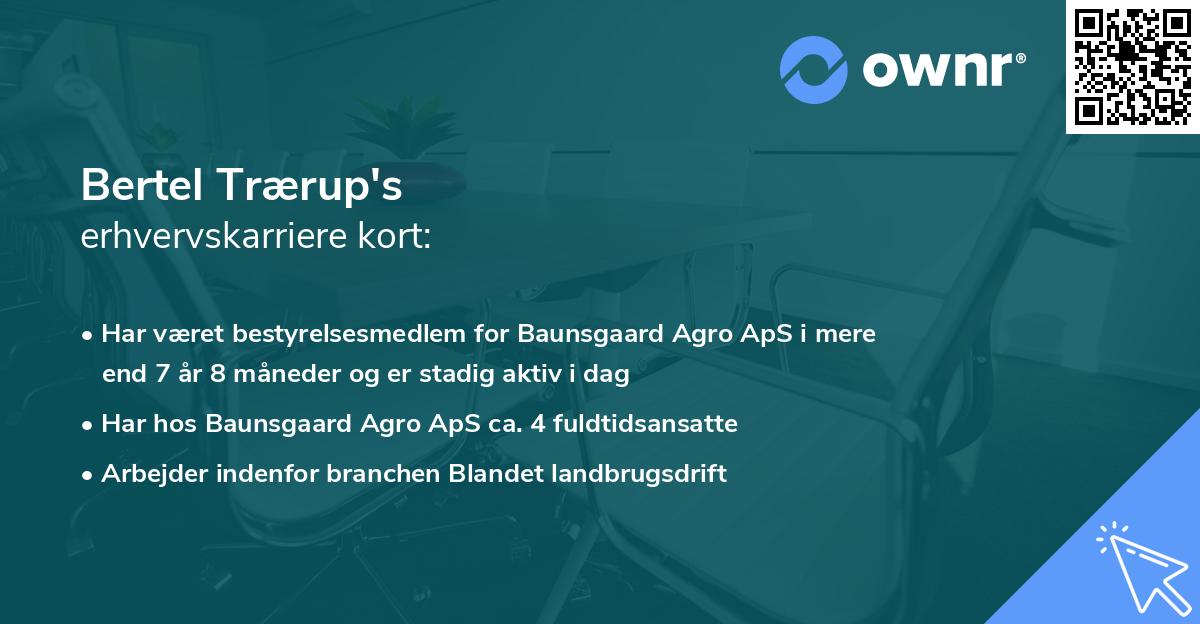 ownr®

Bertel Trærup's
erhvervskarriere kort:

• Har været bestyrelsesmedlem for Baunsgaard Agro ApS i mere end 7 år 8 måneder og er stadig aktiv i dag
• Har hos Baunsgaard Agro ApS ca. 4 fuldtidsansatte
• Arbejder indenfor branchen Blandet landbrugsdrift